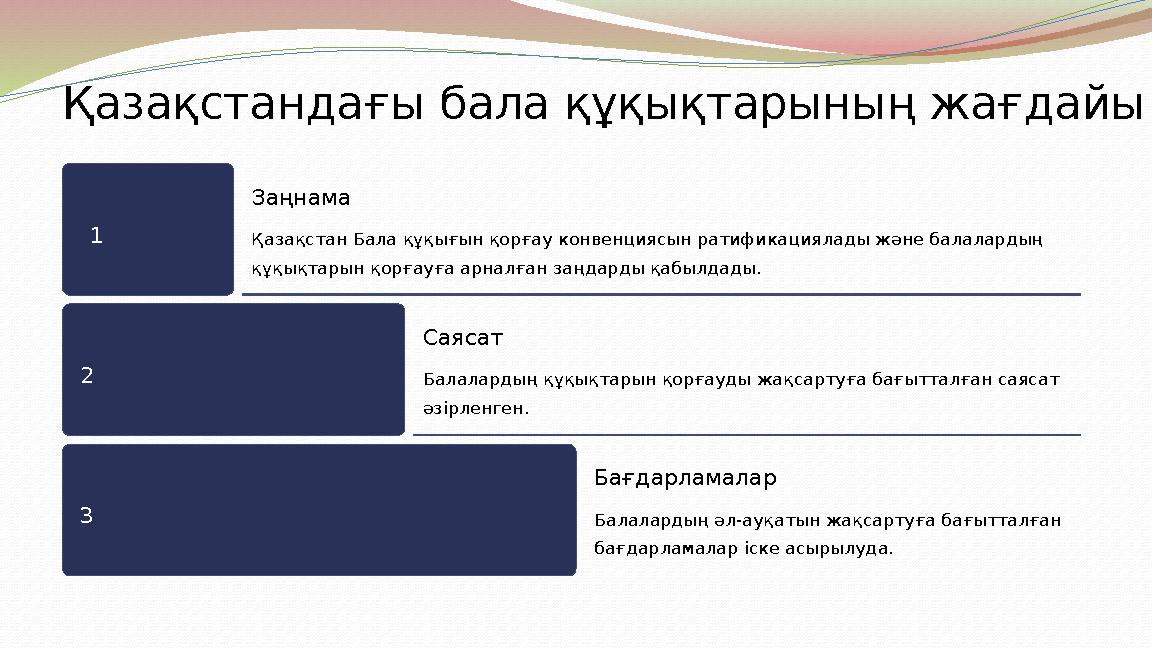 Қазақстандағы бала құқықтарының жағдайы

1

Заңнама

Қазақстан Бала құқығын қорғау конвенциясын ратификациялады және балалардың құқықтарын қорғауға арналған заңдарды қабылдады.

2

Саясат

Балалардың құқықтарын қорғауды жақсартуға бағытталған саясат әзірленген.

3

Бағдарламалар

Балалардың әл-ауқатын жақсартуға бағытталған бағдарламалар іске асырылуда.